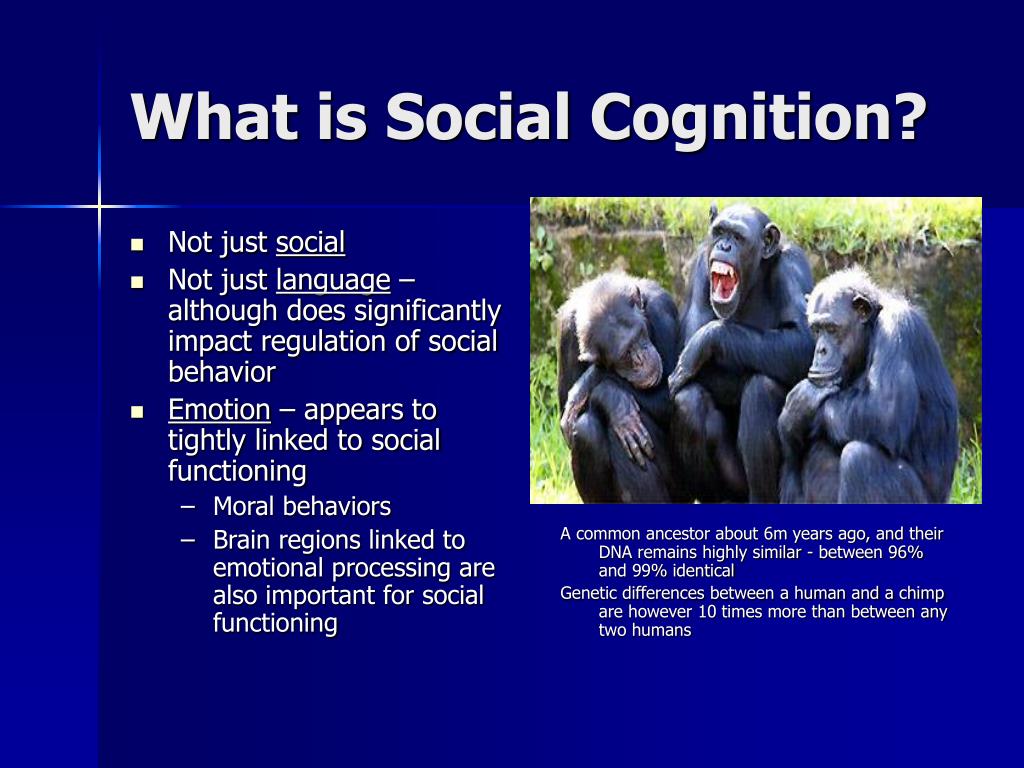 What is Social Cognition?

- Not just social
- Not just language – although does significantly impact regulation of social behavior
- Emotion – appears to tightly linked to social functioning
  – Moral behaviors
  – Brain regions linked to emotional processing are also important for social functioning

A common ancestor about 6m years ago, and their DNA remains highly similar - between 96% and 99% identical

Genetic differences between a human and a chimp are however 10 times more than between any two humans